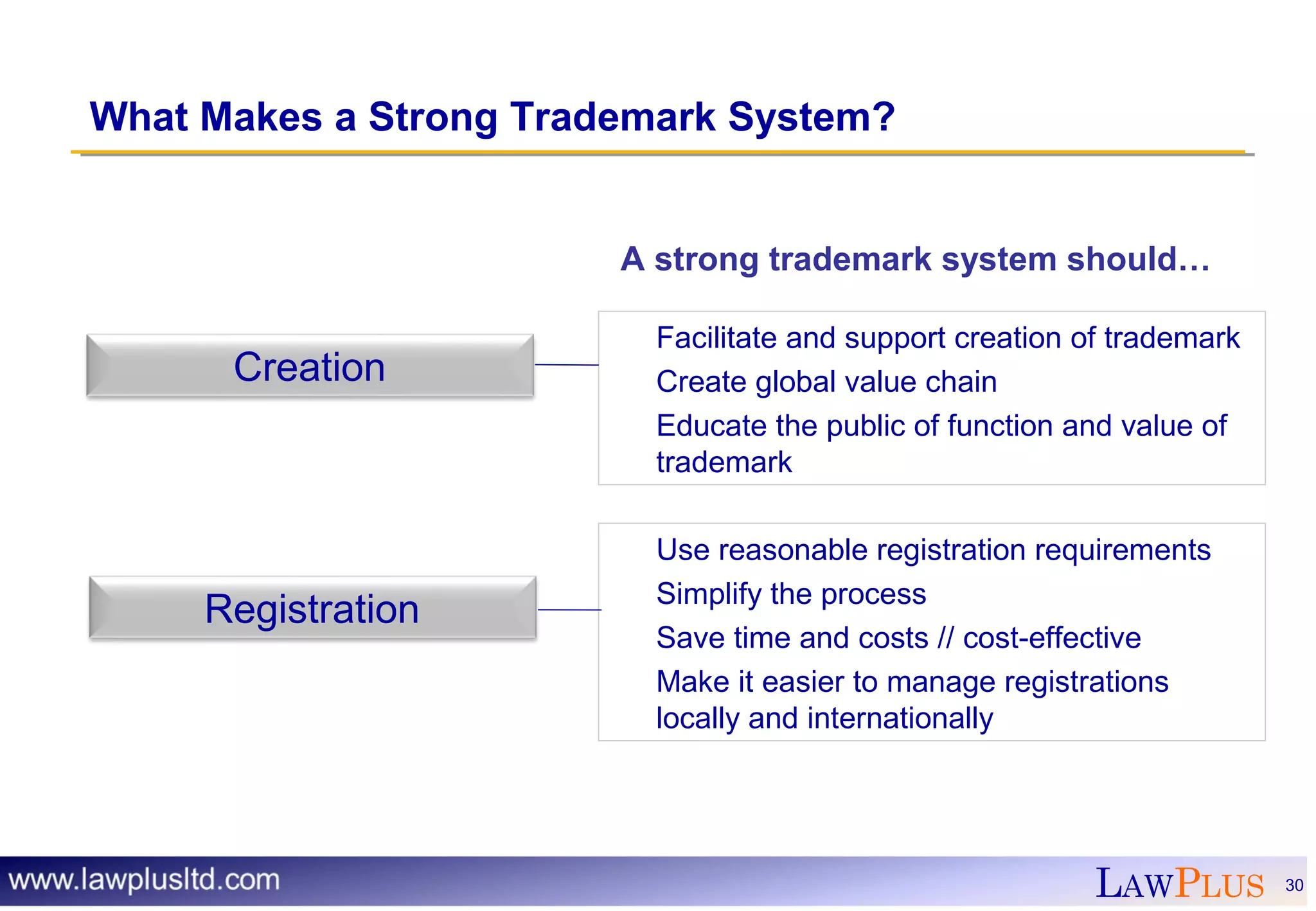 What Makes a Strong Trademark System?

A strong trademark system should…

Creation

Facilitate and support creation of trademark
Create global value chain
Educate the public of function and value of trademark

Registration

Use reasonable registration requirements
Simplify the process
Save time and costs // cost-effective
Make it easier to manage registrations locally and internationally

www.lawplusltd.com

LAWPLUS 30